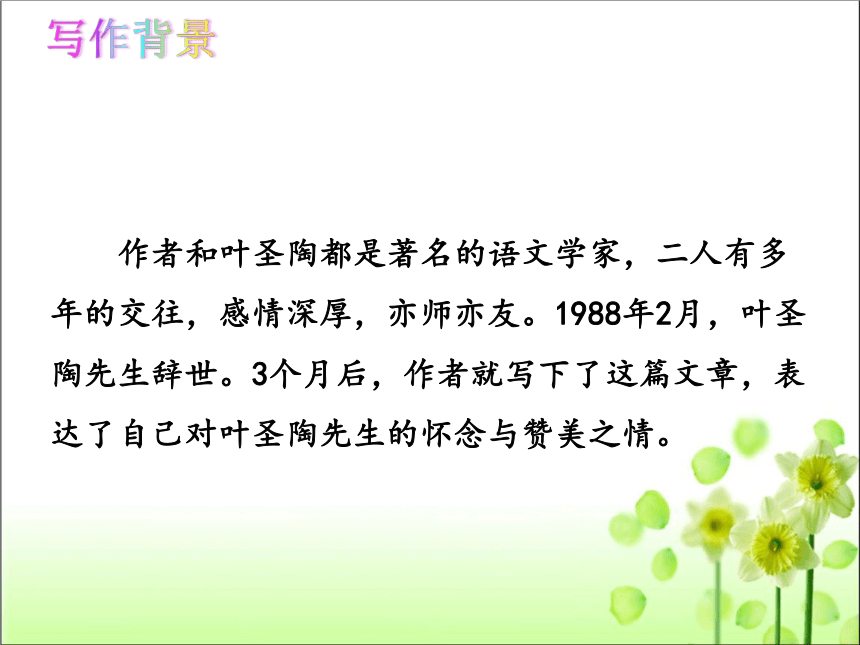 写作背景

作者和叶圣陶都是著名的语文学家，二人有多年的交往，感情深厚，亦师亦友。1988年2月，叶圣陶先生辞世。3个月后，作者就写下了这篇文章，表达了自己对叶圣陶先生的怀念与赞美之情。